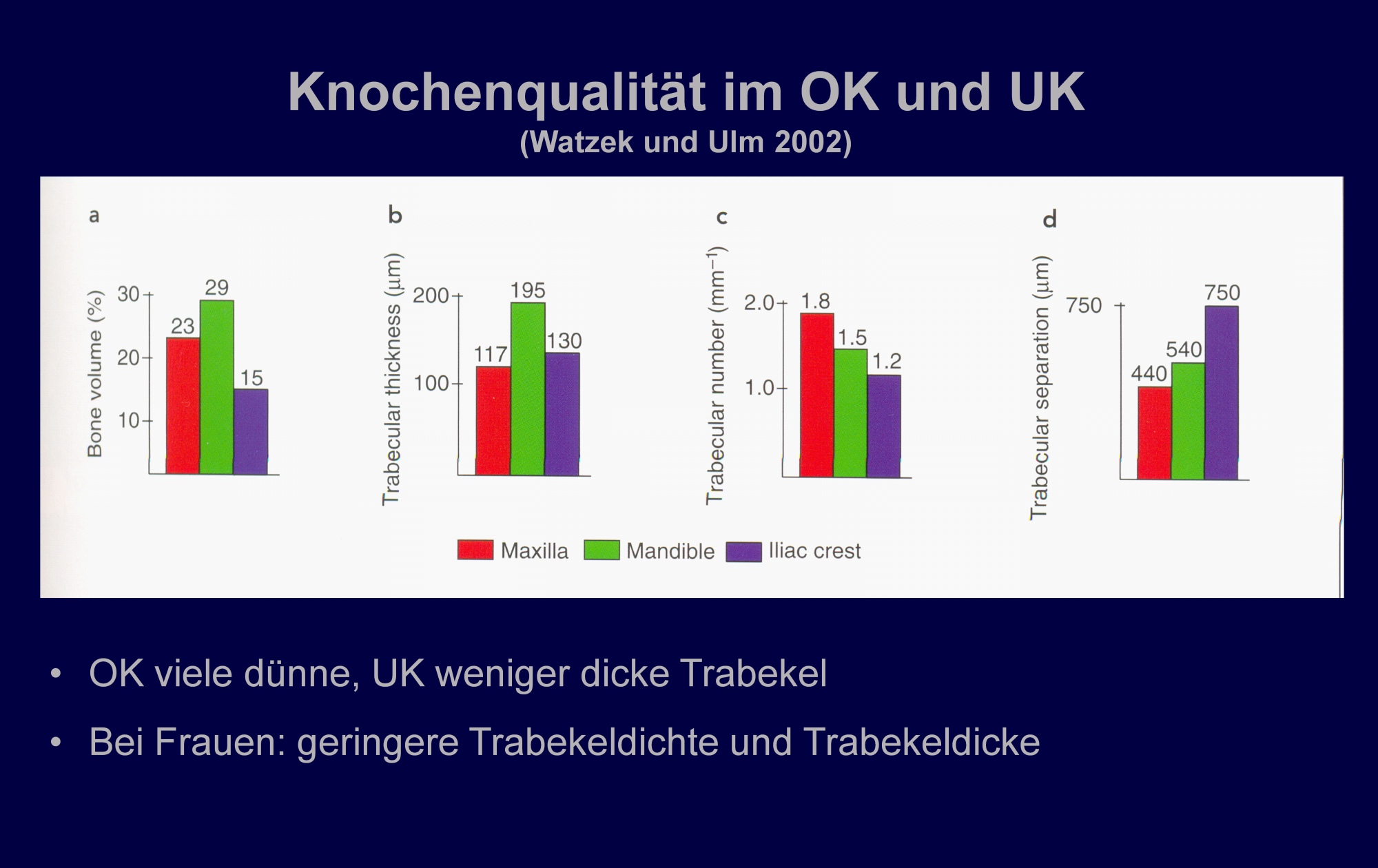 Knochenqualität im OK und UK
(Watzek und Ulm 2002)

a

Bone volume (%)

30
20
10

23
29
15

b

Trabecular thickness (µm)

200
100

117
195
130

c

Trabecular number ($mm^{-1}$)

2.0
1.0

1.8
1.5
1.2

d

Trabecular separation (µm)

750

440
540
750

Maxilla Mandible Iliac crest

• OK viele dünne, UK weniger dicke Trabekel

• Bei Frauen: geringere Trabekeldichte und Trabekeldicke